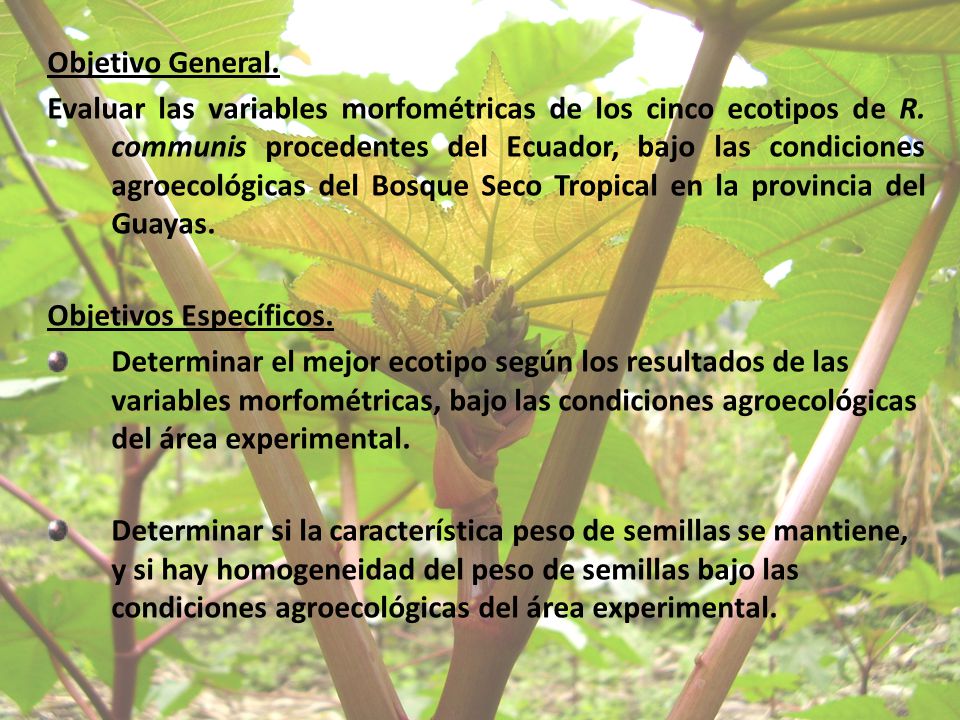 Objetivo General.

Evaluar las variables morfométricas de los cinco ecotipos de R. communis procedentes del Ecuador, bajo las condiciones agroecológicas del Bosque Seco Tropical en la provincia del Guayas.

Objetivos Específicos.

Determinar el mejor ecotipo según los resultados de las variables morfométricas, bajo las condiciones agroecológicas del área experimental.

Determinar si la característica peso de semillas se mantiene, y si hay homogeneidad del peso de semillas bajo las condiciones agroecológicas del área experimental.